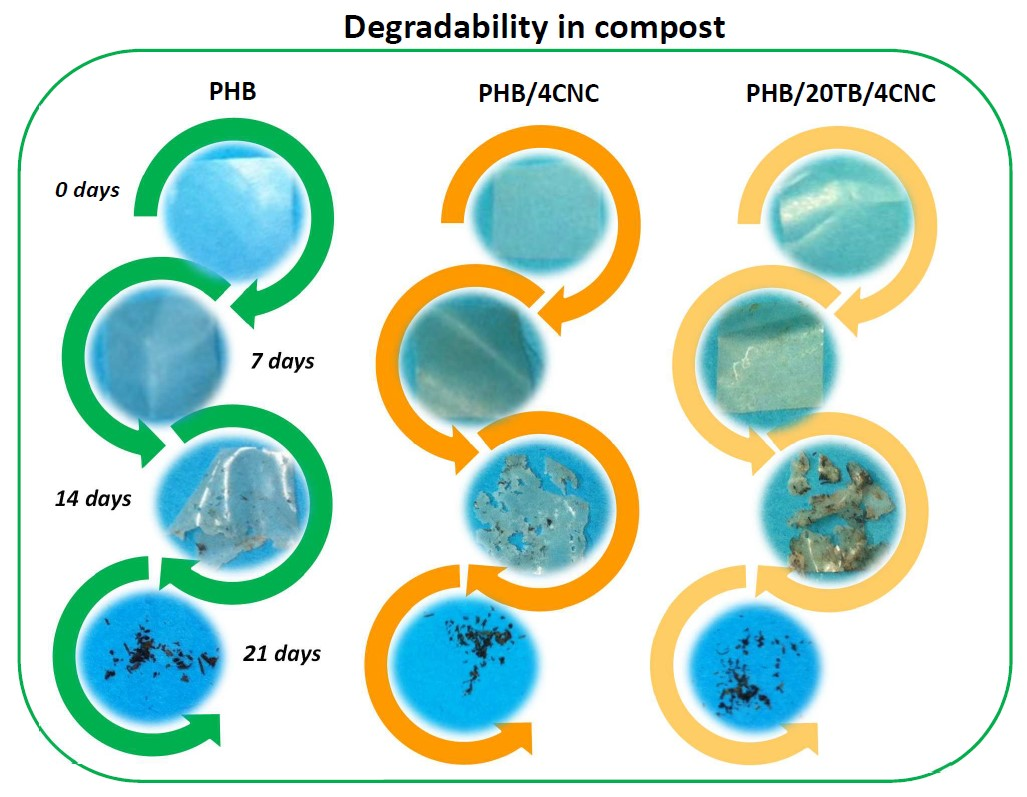 Degradability in compost

PHB

PHB/4CNC

PHB/20TB/4CNC

0 days

7 days

14 days

21 days